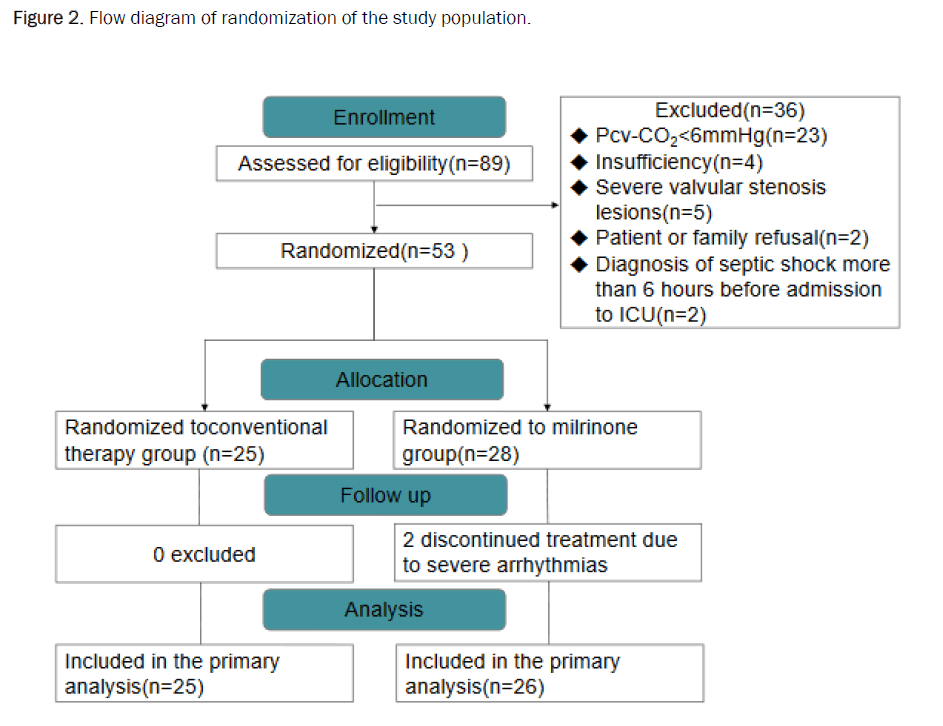 Figure 2. Flow diagram of randomization of the study population.

Enrollment

Assessed for eligibility(n=89)

Excluded(n=36)
◆ Pcv-$CO_2$<6mmHg(n=23)
◆ Insufficiency(n=4)
◆ Severe valvular stenosis lesions(n=5)
◆ Patient or family refusal(n=2)
◆ Diagnosis of septic shock more than 6 hours before admission to ICU(n=2)

Randomized(n=53 )

Allocation

Randomized toconventional therapy group (n=25)

Randomized to milrinone group(n=28)

Follow up

0 excluded

2 discontinued treatment due to severe arrhythmias

Analysis

Included in the primary analysis(n=25)

Included in the primary analysis(n=26)